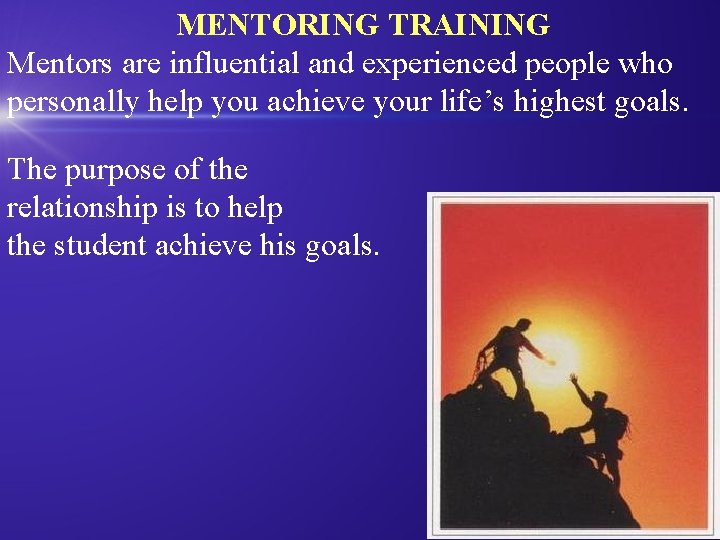 MENTORING TRAINING

Mentors are influential and experienced people who personally help you achieve your life's highest goals.

The purpose of the relationship is to help the student achieve his goals.